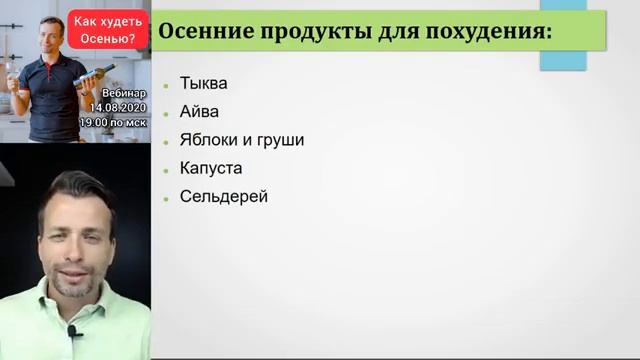 Как худеть Осенью?

Вебинар
14.08.2020
19.00 по мск

Осенние продукты для похудения:

- Тыква
- Айва
- Яблоки и груши
- Капуста
- Сельдерей